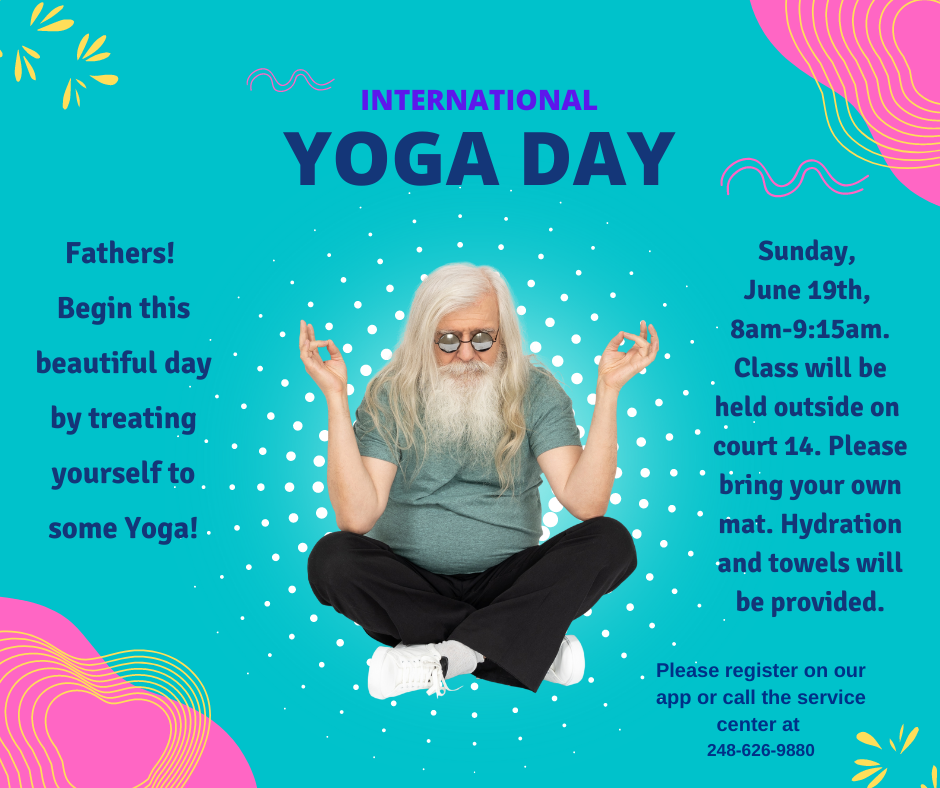 INTERNATIONAL
YOGA DAY

Fathers! Begin this beautiful day by treating yourself to some Yoga!

Sunday, June 19th, 8am-9:15am. Class will be held outside on court 14. Please bring your own mat. Hydration and towels will be provided.

Please register on our app or call the service center at 248-626-9880